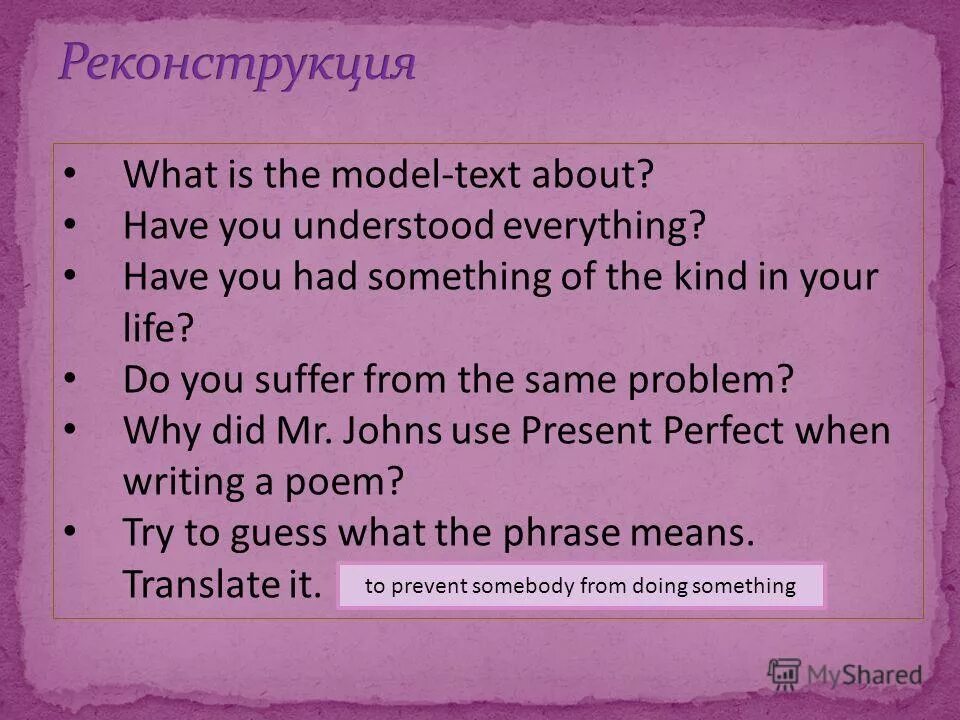 Реконструкция

• What is the model-text about?
• Have you understood everything?
• Have you had something of the kind in your life?
• Do you suffer from the same problem?
• Why did Mr. Johns use Present Perfect when writing a poem?
• Try to guess what the phrase means. Translate it.

to prevent somebody from doing something

MyShared